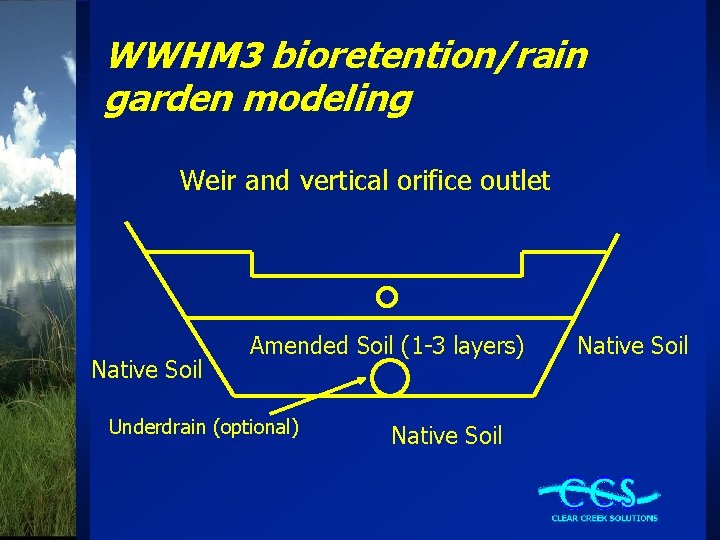 WWHM3 bioretention/rain garden modeling

Weir and vertical orifice outlet

Amended Soil (1-3 layers)

Native Soil

Native Soil

Underdrain (optional)

Native Soil

CCS
CLEAR CREEK SOLUTIONS